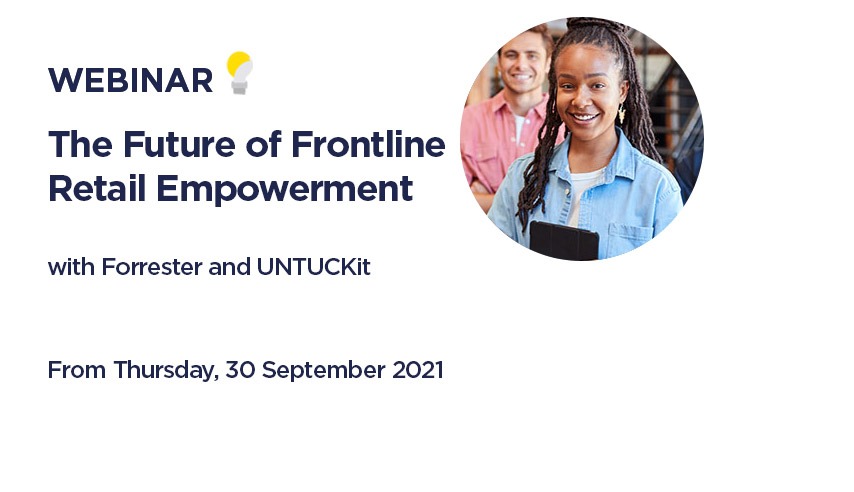 WEBINAR

The Future of Frontline Retail Empowerment

with Forrester and UNTUCKit

From Thursday, 30 September 2021